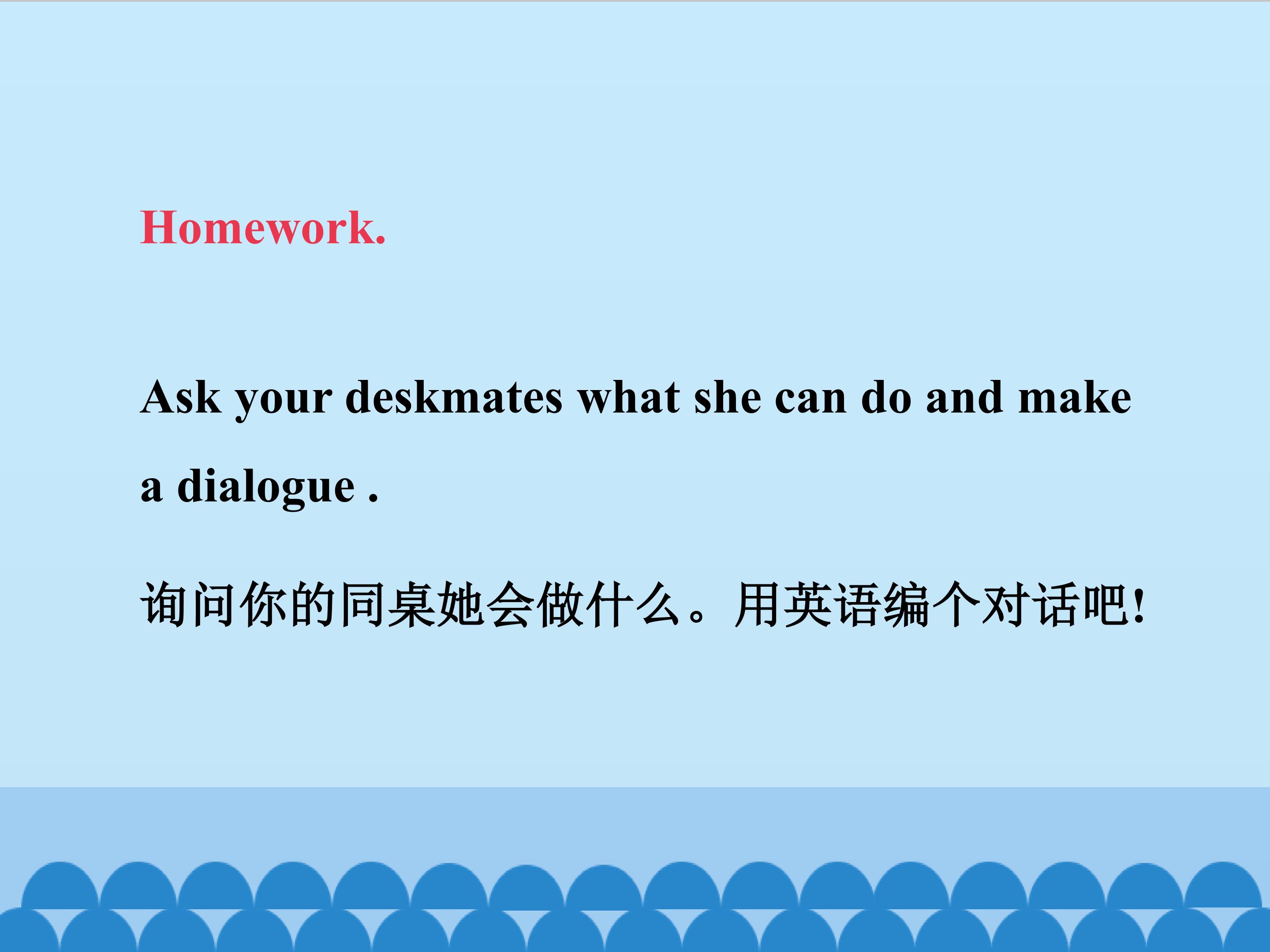 Homework.

Ask your deskmates what she can do and make a dialogue .

询问你的同桌她会做什么。用英语编个对话吧!